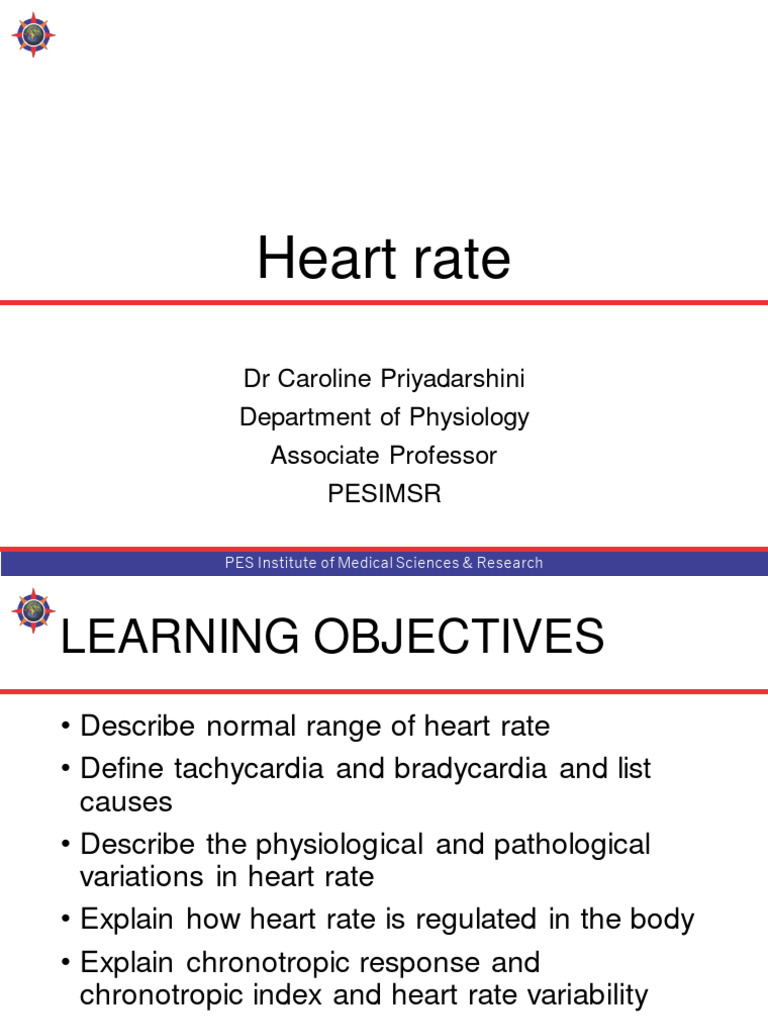 Heart rate

Dr Caroline Priyadarshini
Department of Physiology
Associate Professor
PESIMSR

PES Institute of Medical Sciences & Research

LEARNING OBJECTIVES

• Describe normal range of heart rate
• Define tachycardia and bradycardia and list causes
• Describe the physiological and pathological variations in heart rate
• Explain how heart rate is regulated in the body
• Explain chronotropic response and chronotropic index and heart rate variability